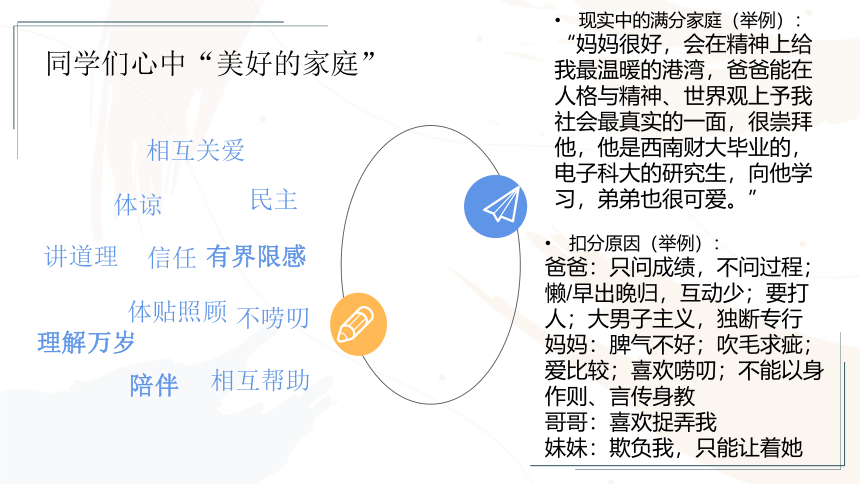 同学们心中“美好的家庭”

相互关爱

体谅

民主

讲道理

信任

有界限感

体贴照顾

不唠叨

理解万岁

陪伴

相互帮助

• 现实中的满分家庭（举例）：
“妈妈很好，会在精神上给我最温暖的港湾，爸爸能在人格与精神、世界观上予我社会最真实的一面，很崇拜他，他是西南财大毕业的，电子科大的研究生，向他学习，弟弟也很可爱。”

• 扣分原因（举例）：
爸爸：只问成绩，不问过程；懒/早出晚归，互动少；要打人；大男子主义，独断专行
妈妈：脾气不好；吹毛求疵；爱比较；喜欢唠叨；不能以身作则、言传身教
哥哥：喜欢捉弄我
妹妹：欺负我，只能让着她